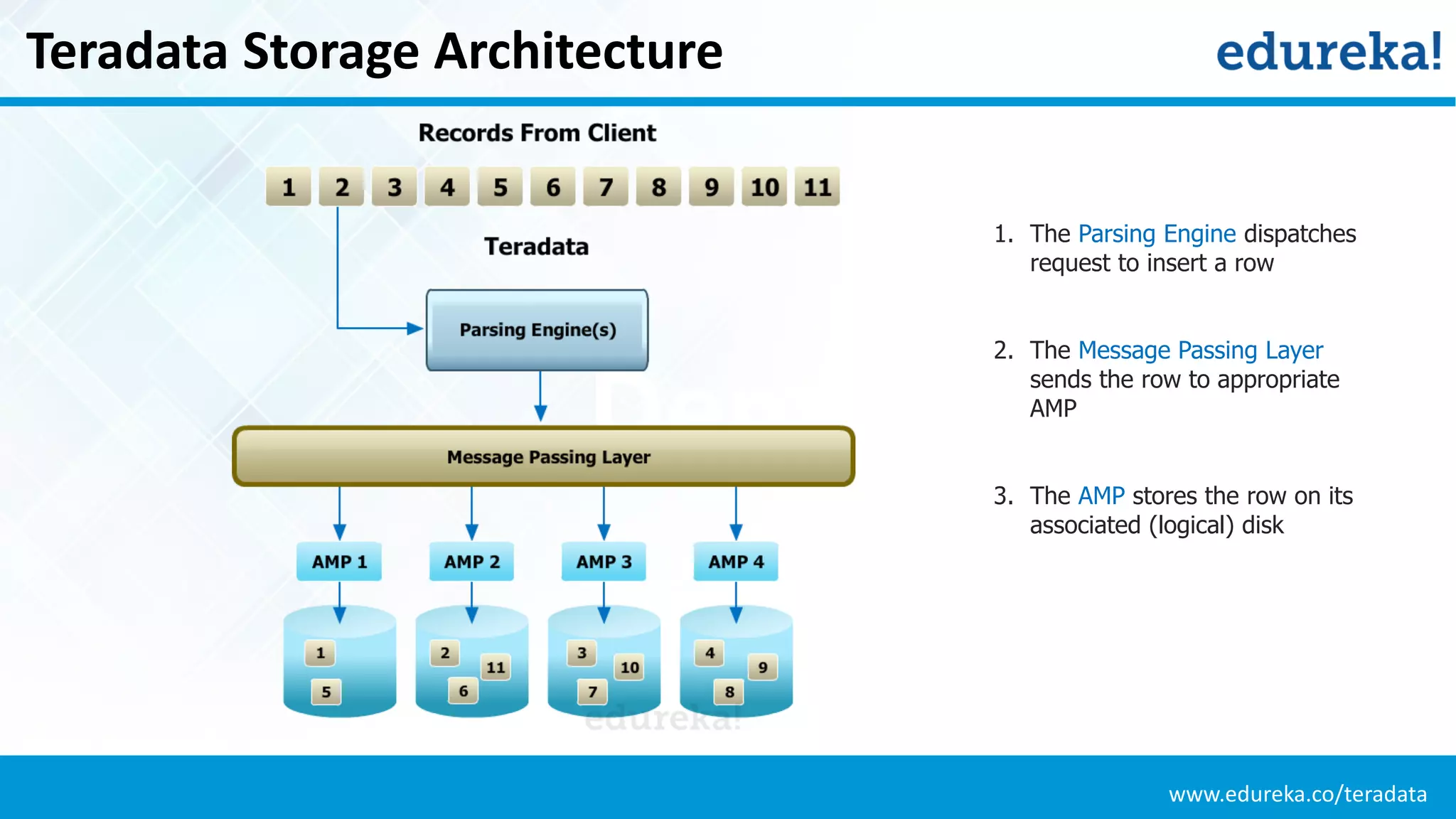 Teradata Storage Architecture

edureka!

Records From Client

1 2 3 4 5 6 7 8 9 10 11

Teradata

Parsing Engine(s)

Message Passing Layer

AMP 1 AMP 2 AMP 3 AMP 4

1 5

2 11 6

3 10 7

4 9 8

edureka!

1. The Parsing Engine dispatches request to insert a row

2. The Message Passing Layer sends the row to appropriate AMP

3. The AMP stores the row on its associated (logical) disk

www.edureka.co/teradata